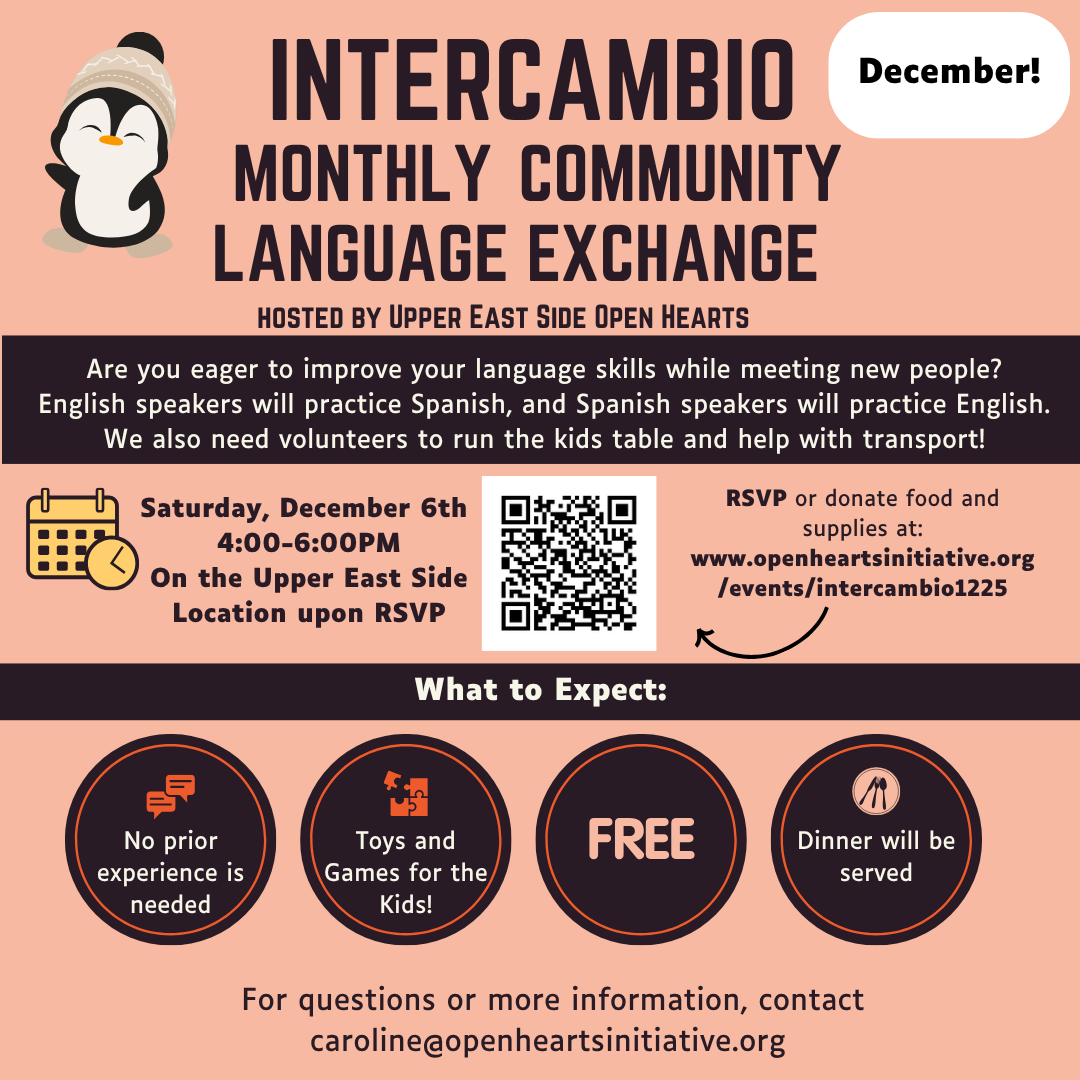 INTERCAMBIO
MONTHLY COMMUNITY LANGUAGE EXCHANGE

December!

HOSTED BY UPPER EAST SIDE OPEN HEARTS

Are you eager to improve your language skills while meeting new people? English speakers will practice Spanish, and Spanish speakers will practice English. We also need volunteers to run the kids table and help with transport!

Saturday, December 6th
4:00-6:00PM
On the Upper East Side
Location upon RSVP

RSVP or donate food and supplies at: www.openheartsinitiative.org/events/intercambio1225

What to Expect:

No prior experience is needed

Toys and Games for the Kids!

FREE

Dinner will be served

For questions or more information, contact caroline@openheartsinitiative.org